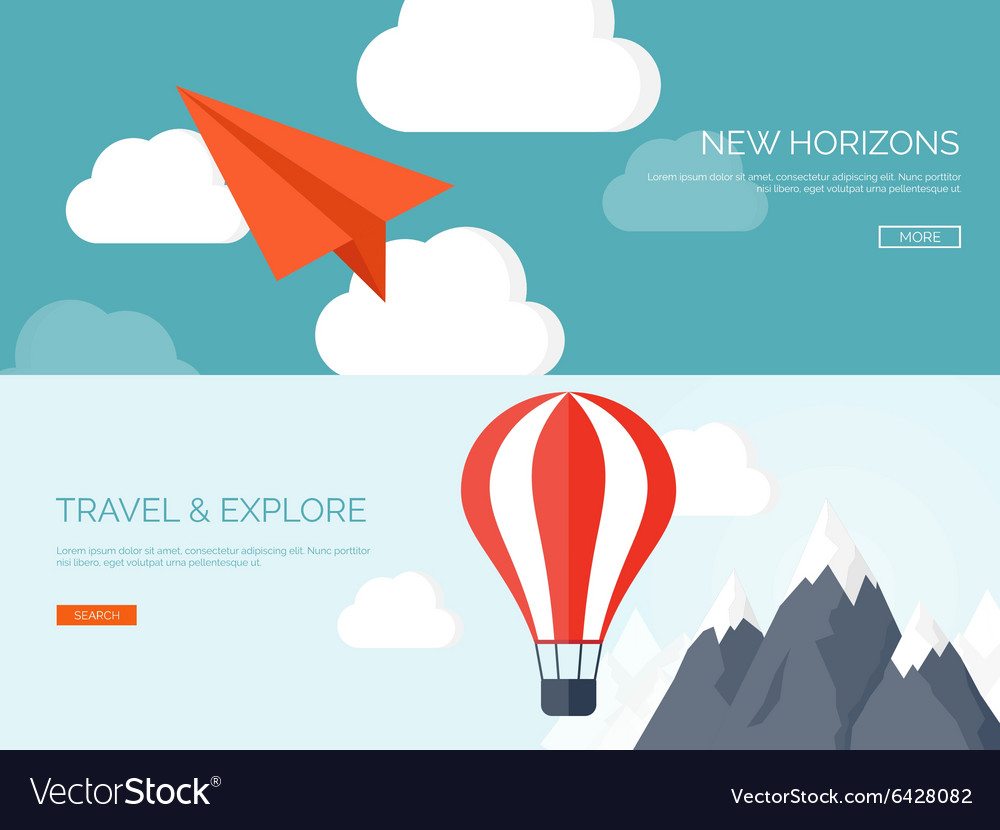 NEW HORIZONS

Lorem ipsum dolor sit amet, consectetur adipiscing elit. Nunc porttitor nisi libero, eget volutpat urna pellentesque ut.

MORE

TRAVEL & EXPLORE

Lorem ipsum dolor sit amet, consectetur adipiscing elit. Nunc porttitor nisi libero, eget volutpat urna pellentesque ut.

SEARCH

VectorStock®

VectorStock.com/6428082